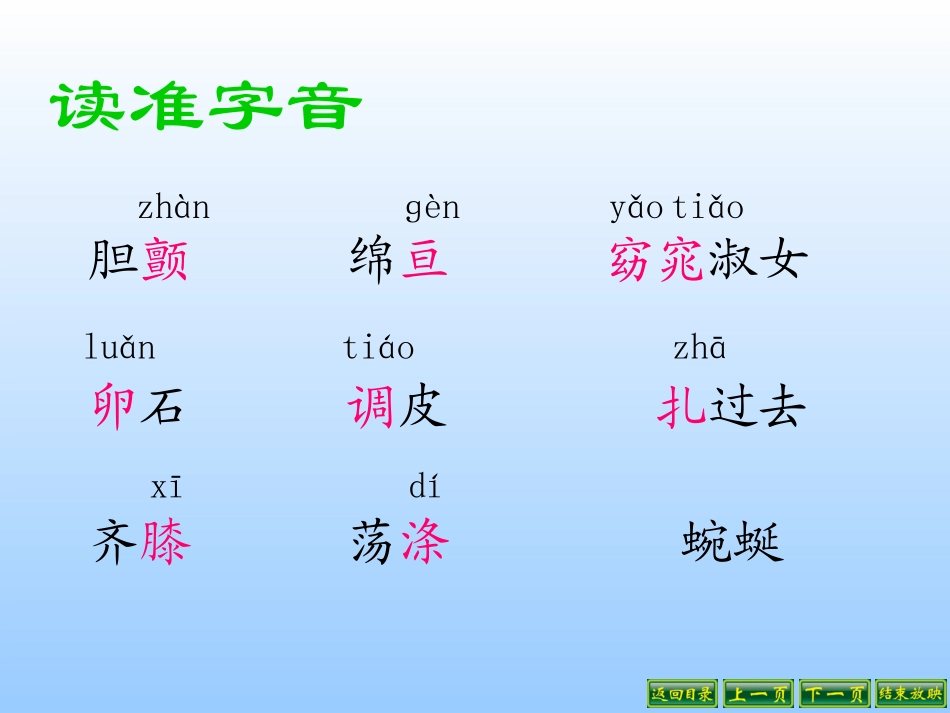 读准字音

zhàn 胆颤　　gèn 绵亘　　yǎo tiǎo 窈窕淑女

luǎn 卵石　　tiáo 调皮　　zhā 扎过去

xī 齐膝　　dí 荡涤　　蜿蜒

返回目录　上一页　下一页　结束放映